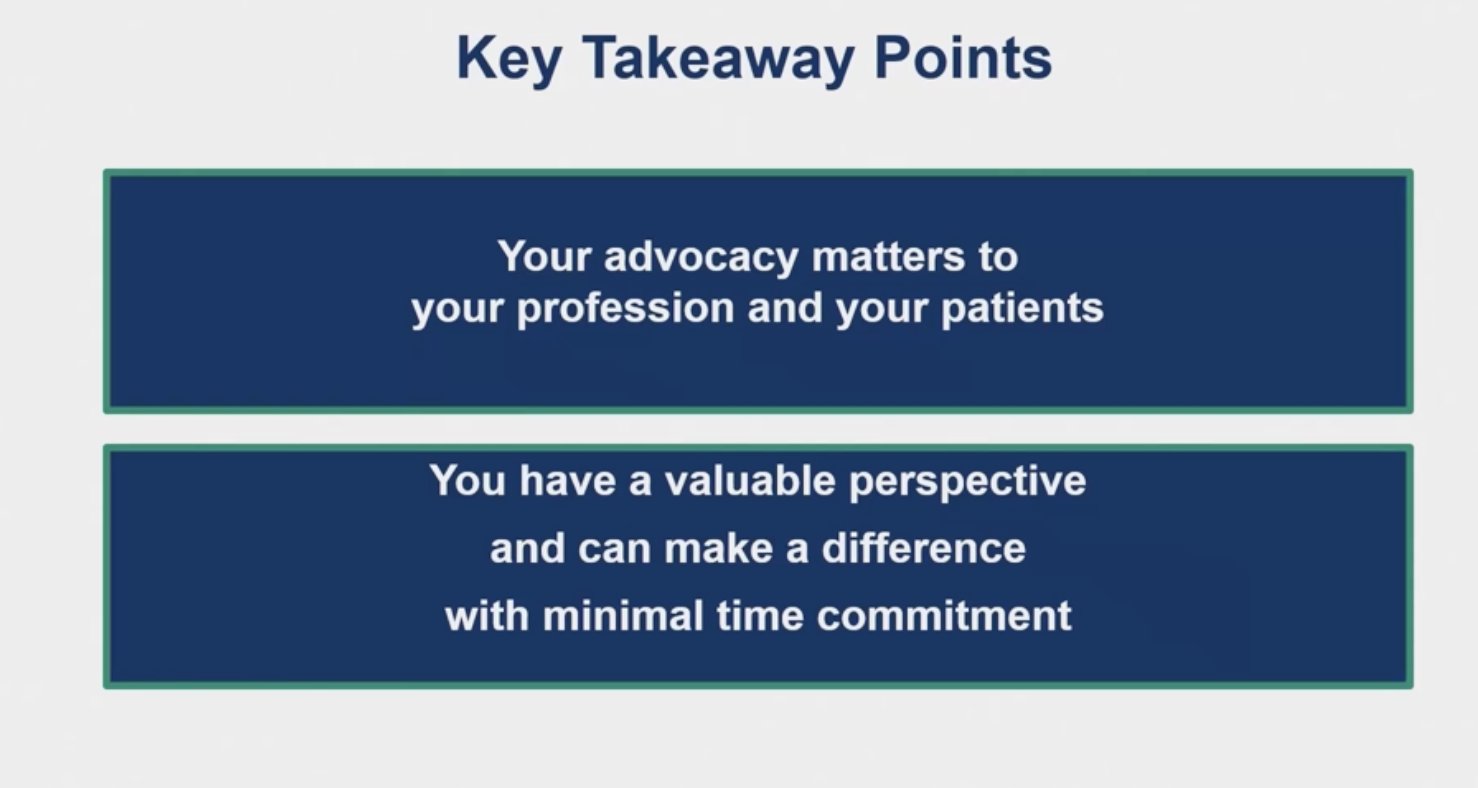 Key Takeaway Points

Your advocacy matters to your profession and your patients

You have a valuable perspective and can make a difference with minimal time commitment